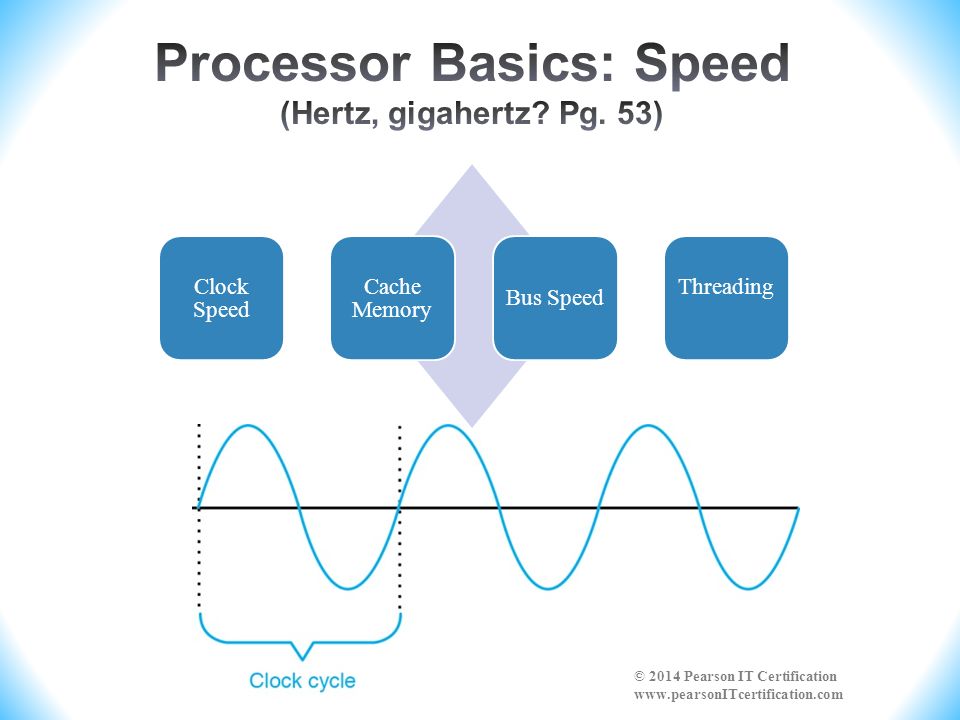 Processor Basics: Speed
(Hertz, gigahertz? Pg. 53)

Clock Speed

Cache Memory

Bus Speed

Threading

Clock cycle

© 2014 Pearson IT Certification
www.pearsonITcertification.com